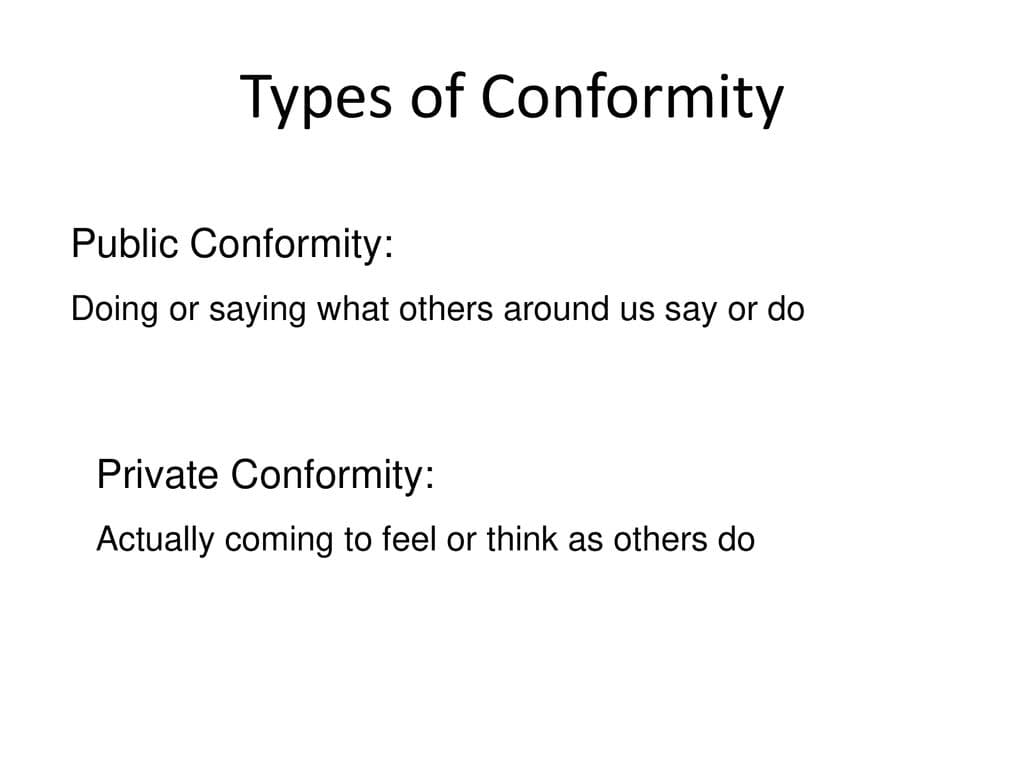 Types of Conformity

Public Conformity:

Doing or saying what others around us say or do

Private Conformity:

Actually coming to feel or think as others do